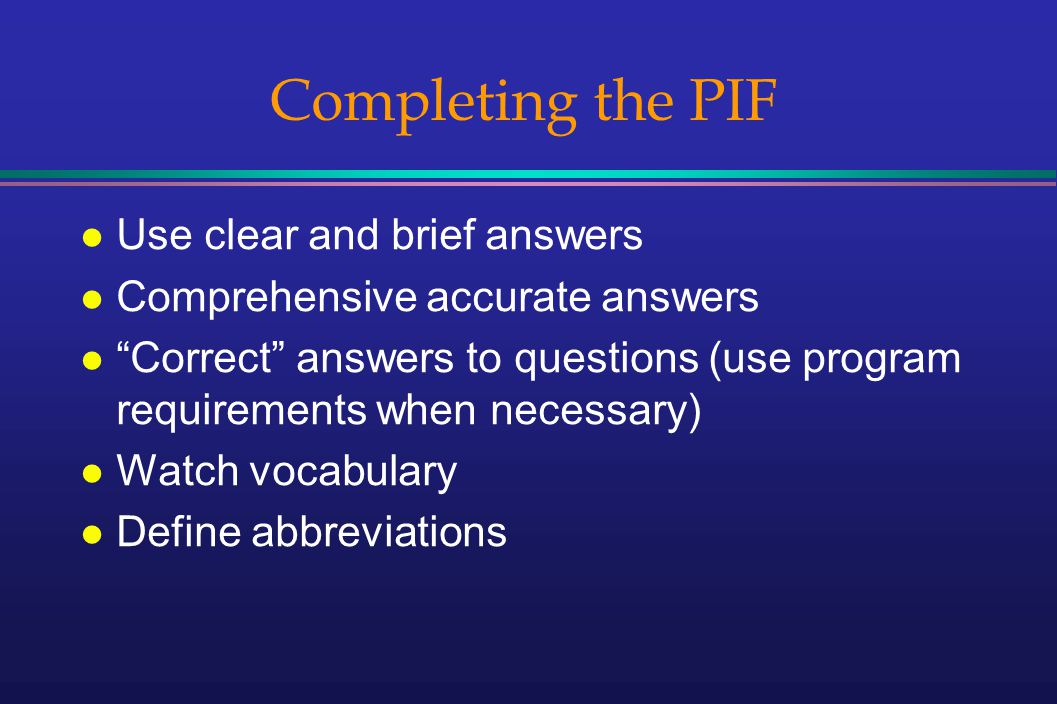 Completing the PIF

- Use clear and brief answers
- Comprehensive accurate answers
- “Correct” answers to questions (use program requirements when necessary)
- Watch vocabulary
- Define abbreviations